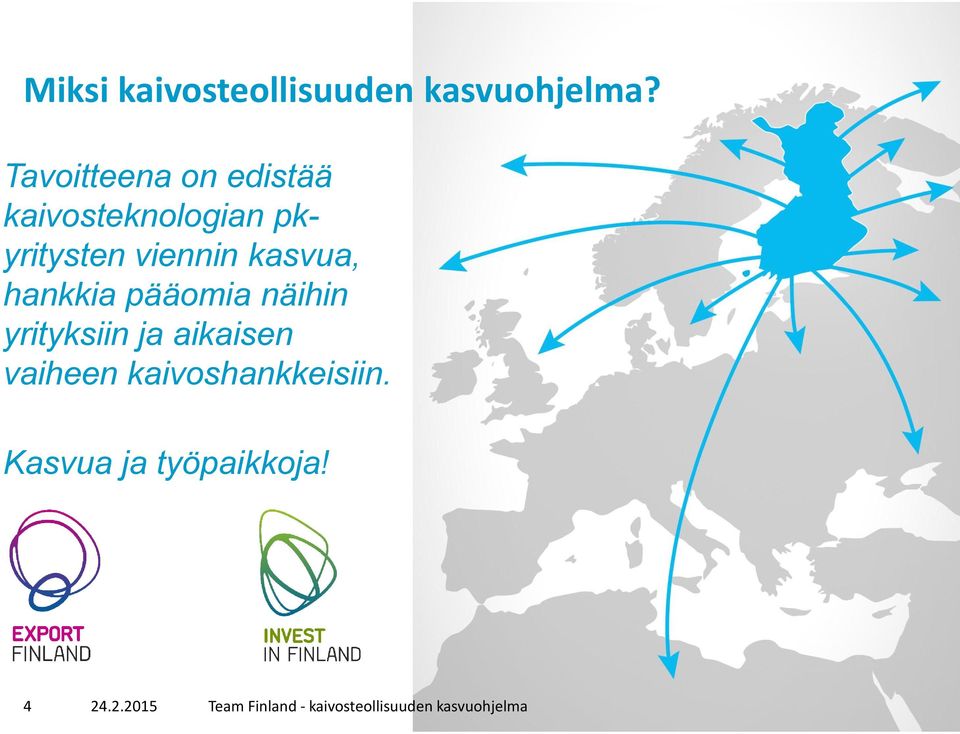 Miksi kaivosteollisuuden kasvuohjelma?

Tavoitteena on edistää kaivosteknologian pk-yritysten viennin kasvua, hankkia pääomia näihin yrityksiin ja aikaisen vaiheen kaivoshankkeisiin.

Kasvua ja työpaikkoja!

EXPORT FINLAND

INVEST IN FINLAND

4 24.2.2015 Team Finland - kaivosteollisuuden kasvuohjelma